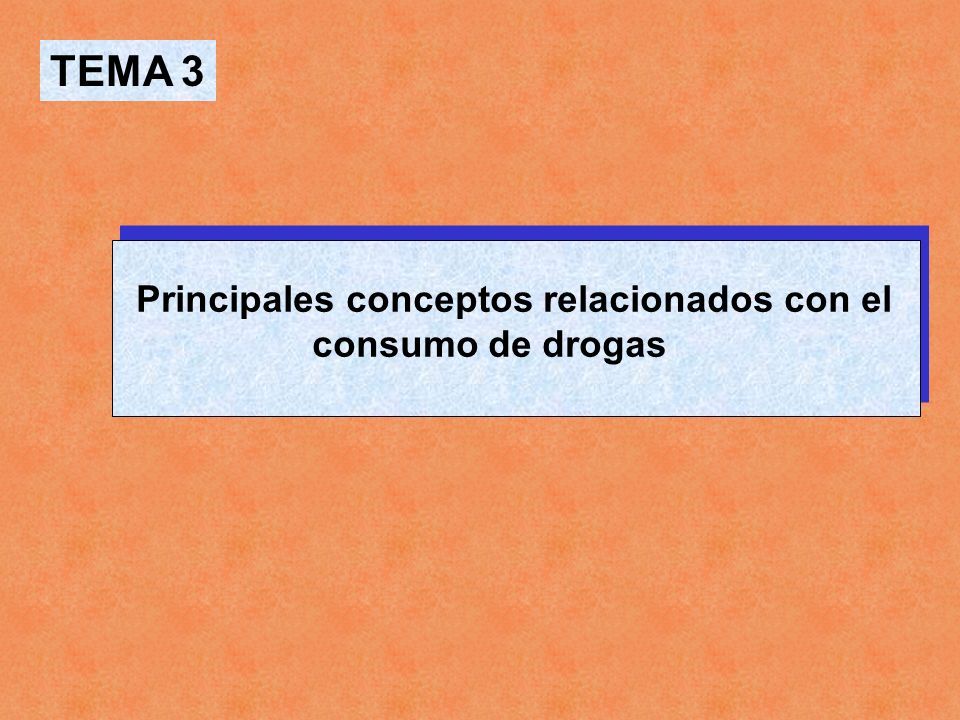 TEMA 3

Principales conceptos relacionados con el consumo de drogas